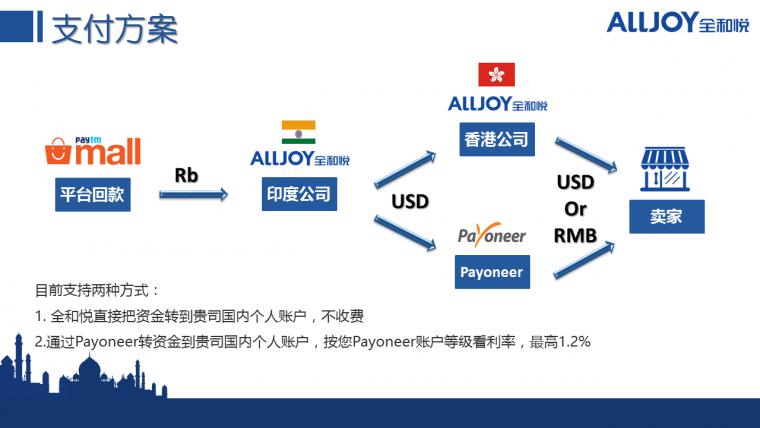 支付方案

ALLJOY全和悦

paytm mall

平台回款

Rb

ALLJOY全和悦

印度公司

USD

ALLJOY全和悦

香港公司

Payoneer

Payoneer

USD
Or
RMB

卖家

目前支持两种方式：

1. 全和悦直接把资金转到贵司国内个人账户，不收费

2.通过Payoneer转资金到贵司国内个人账户，按您Payoneer账户等级看利率，最高1.2%